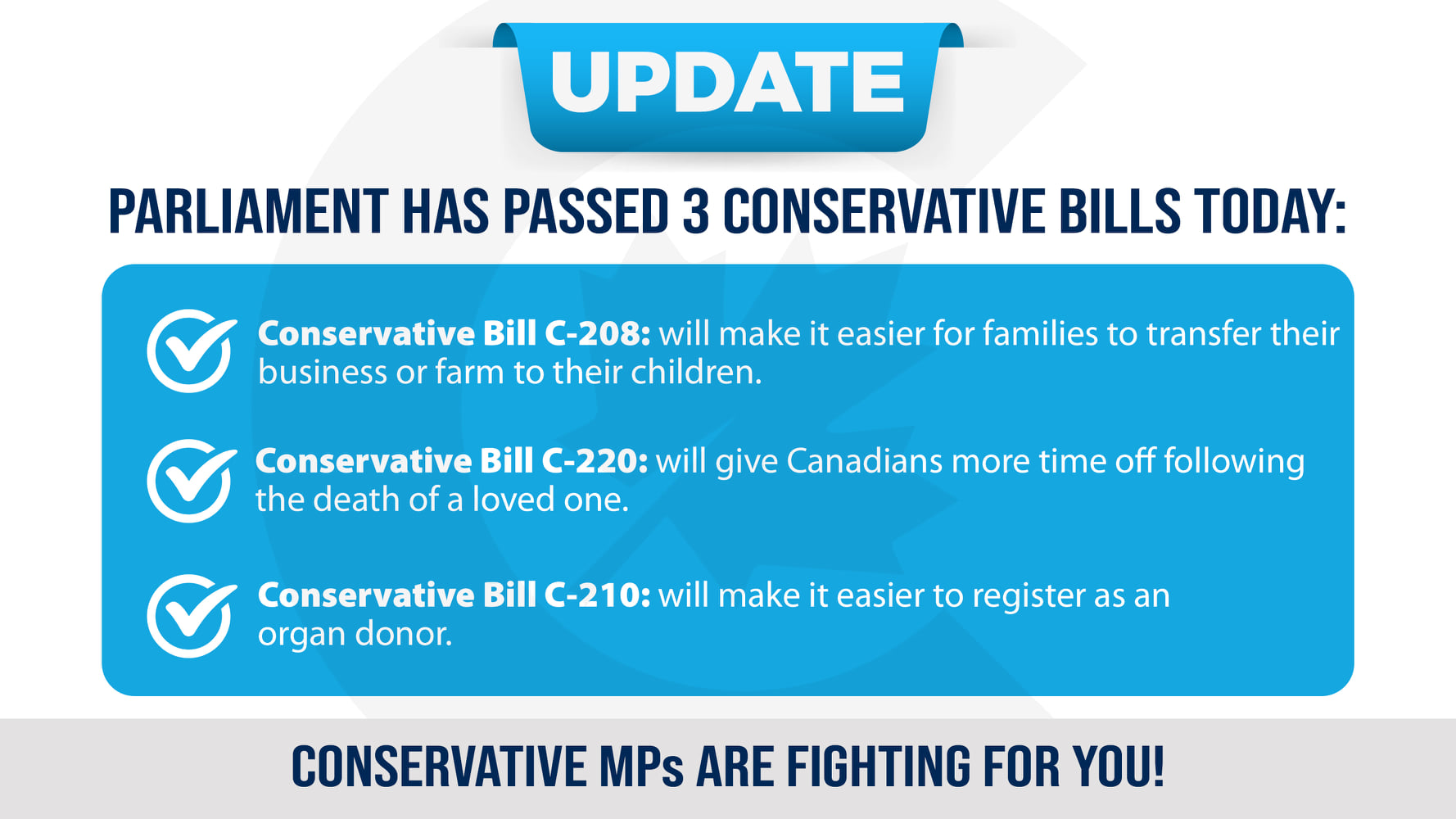 UPDATE

PARLIAMENT HAS PASSED 3 CONSERVATIVE BILLS TODAY:

Conservative Bill C-208: will make it easier for families to transfer their business or farm to their children.

Conservative Bill C-220: will give Canadians more time off following the death of a loved one.

Conservative Bill C-210: will make it easier to register as an organ donor.

CONSERVATIVE MPs ARE FIGHTING FOR YOU!